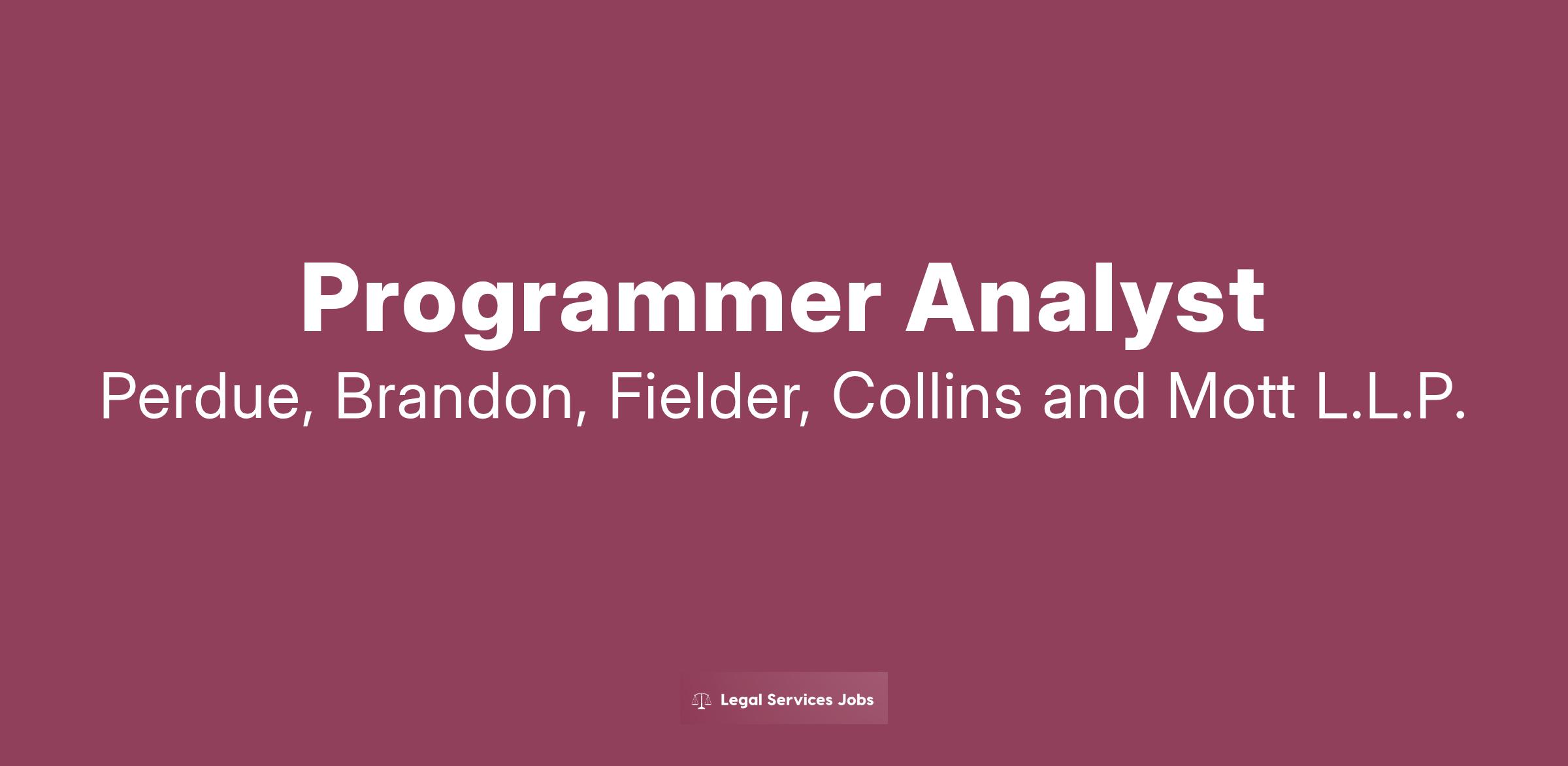 Programmer Analyst
Perdue, Brandon, Fielder, Collins and Mott L.L.P.

Legal Services Jobs